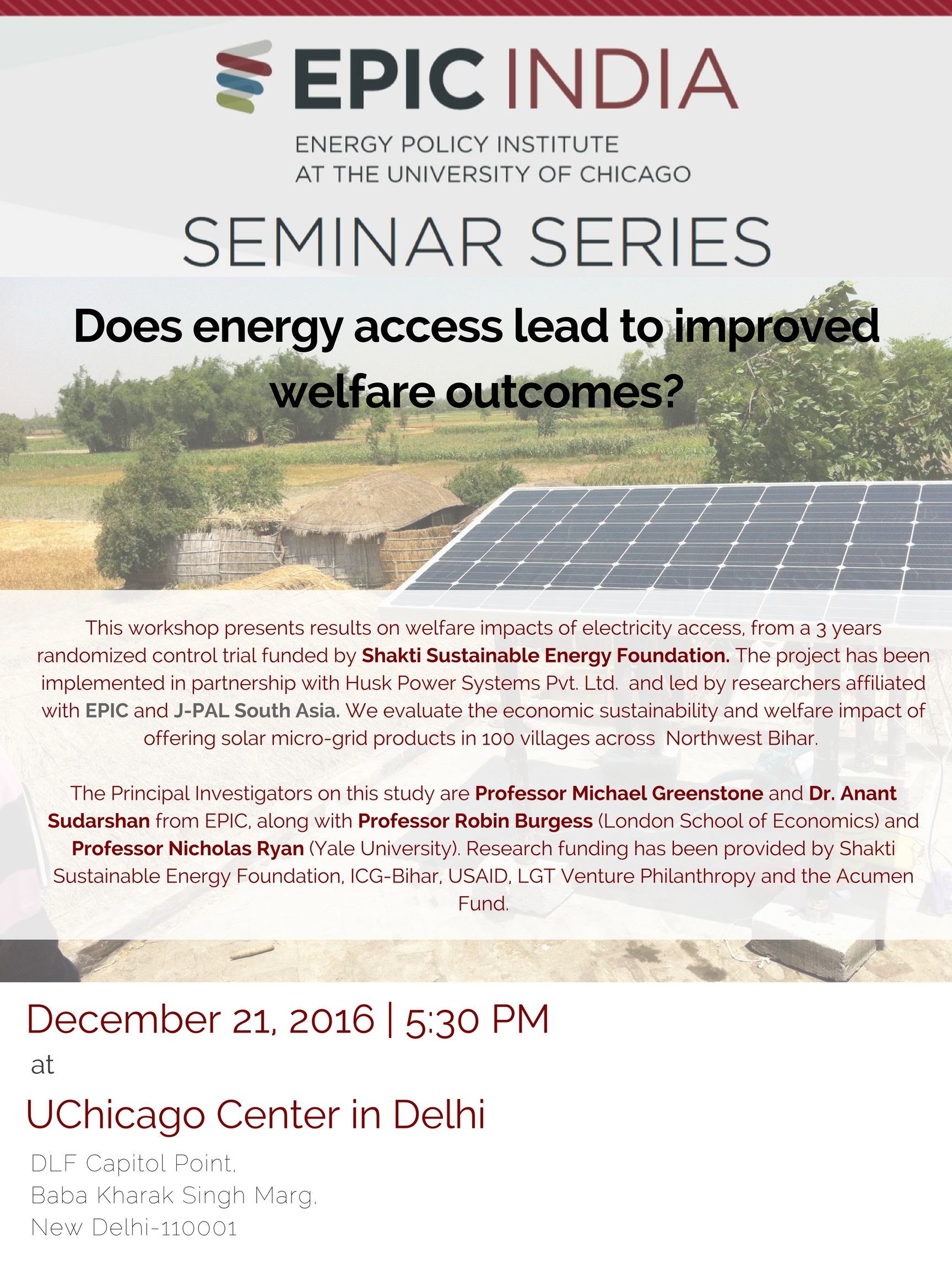 EPIC INDIA

ENERGY POLICY INSTITUTE
AT THE UNIVERSITY OF CHICAGO

SEMINAR SERIES

Does energy access lead to improved welfare outcomes?

This workshop presents results on welfare impacts of electricity access, from a 3 years randomized control trial funded by Shakti Sustainable Energy Foundation. The project has been implemented in partnership with Husk Power Systems Pvt. Ltd. and led by researchers affiliated with EPIC and J-PAL South Asia. We evaluate the economic sustainability and welfare impact of offering solar micro-grid products in 100 villages across Northwest Bihar.

The Principal Investigators on this study are Professor Michael Greenstone and Dr. Anant Sudarshan from EPIC, along with Professor Robin Burgess (London School of Economics) and Professor Nicholas Ryan (Yale University). Research funding has been provided by Shakti Sustainable Energy Foundation, ICG-Bihar, USAID, LGT Venture Philanthropy and the Acumen Fund.

December 21, 2016 | 5:30 PM
at
UChicago Center in Delhi

DLF Capitol Point,
Baba Kharak Singh Marg,
New Delhi-110001